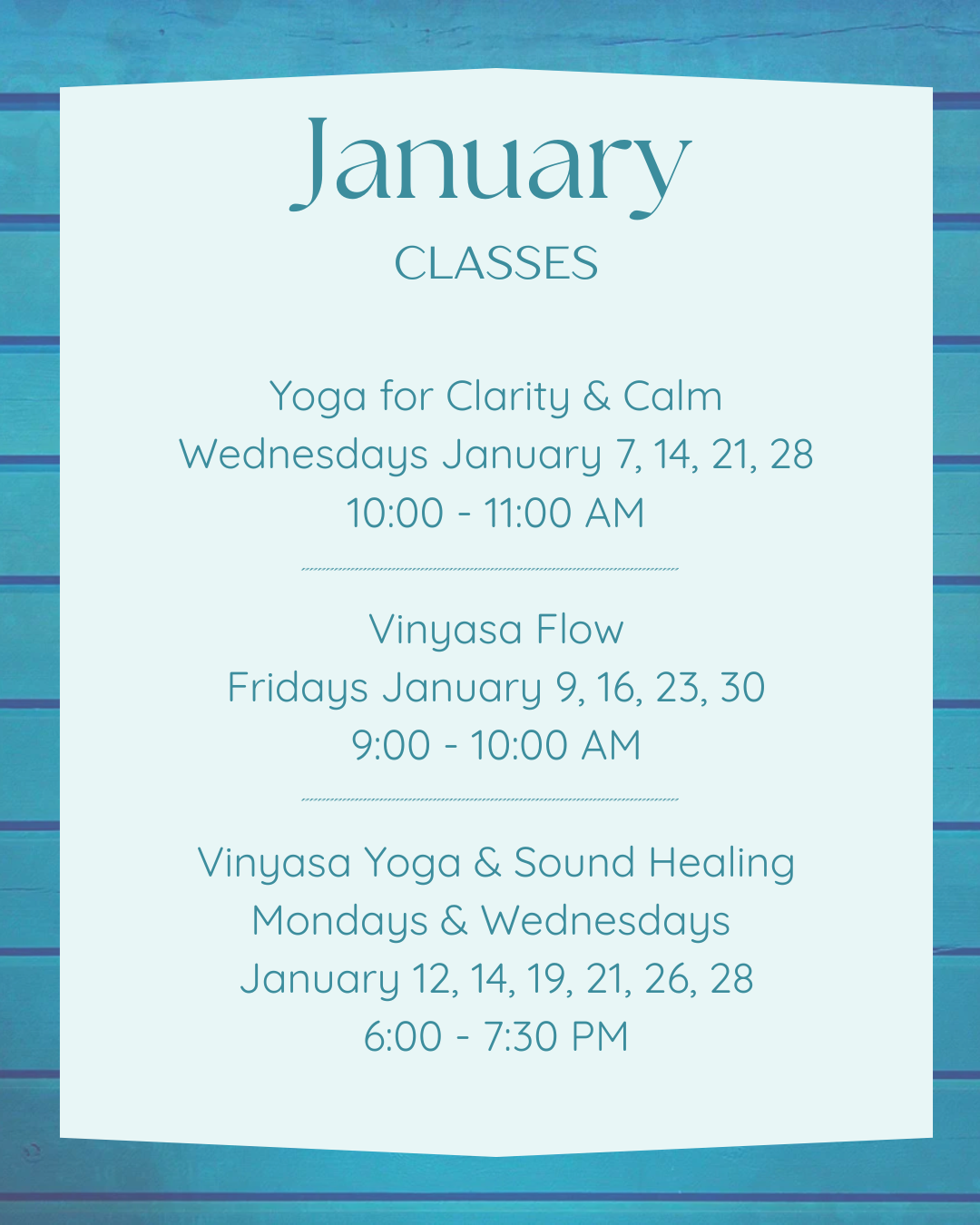 January
CLASSES

Yoga for Clarity & Calm
Wednesdays January 7, 14, 21, 28
10:00 - 11:00 AM

Vinyasa Flow
Fridays January 9, 16, 23, 30
9:00 - 10:00 AM

Vinyasa Yoga & Sound Healing
Mondays & Wednesdays
January 12, 14, 19, 21, 26, 28
6:00 - 7:30 PM